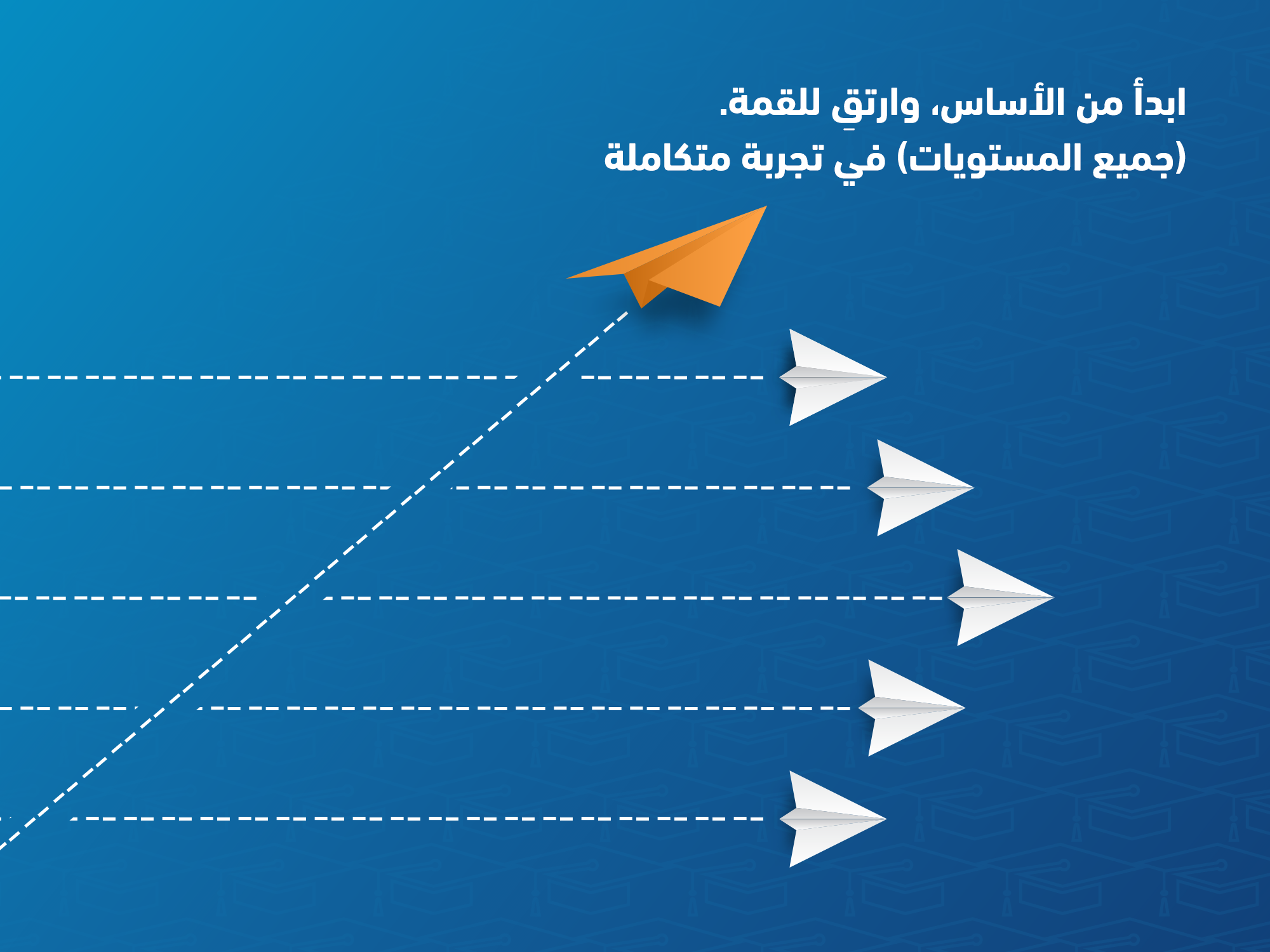 ابدأ من الأساس، وارتقِ للقمة.
(جميع المستويات) في تجربة متكاملة